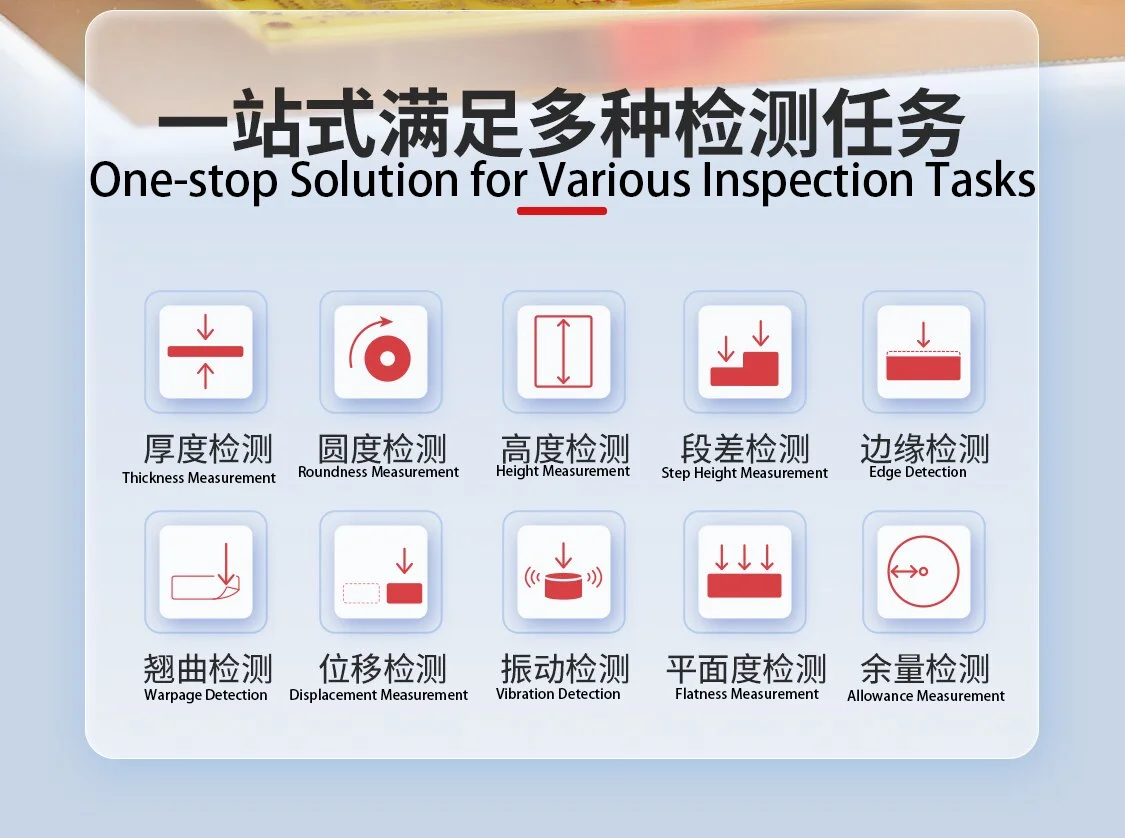 一站式满足多种检测任务
One-stop Solution for Various Inspection Tasks

厚度检测
Thickness Measurement

圆度检测
Roundness Measurement

高度检测
Height Measurement

段差检测
Step Height Measurement

边缘检测
Edge Detection

翘曲检测
Warpage Detection

位移检测
Displacement Measurement

振动检测
Vibration Detection

平面度检测
Flatness Measurement

余量检测
Allowance Measurement